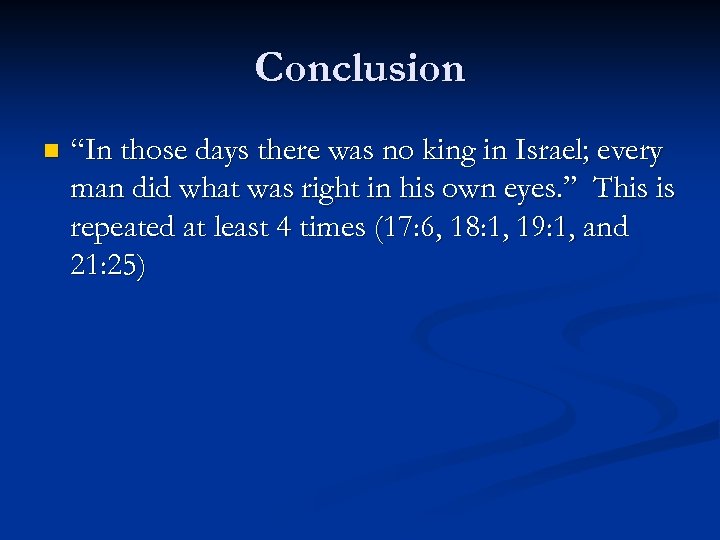 Conclusion

“In those days there was no king in Israel; every man did what was right in his own eyes.” This is repeated at least 4 times (17:6, 18:1, 19:1, and 21:25)